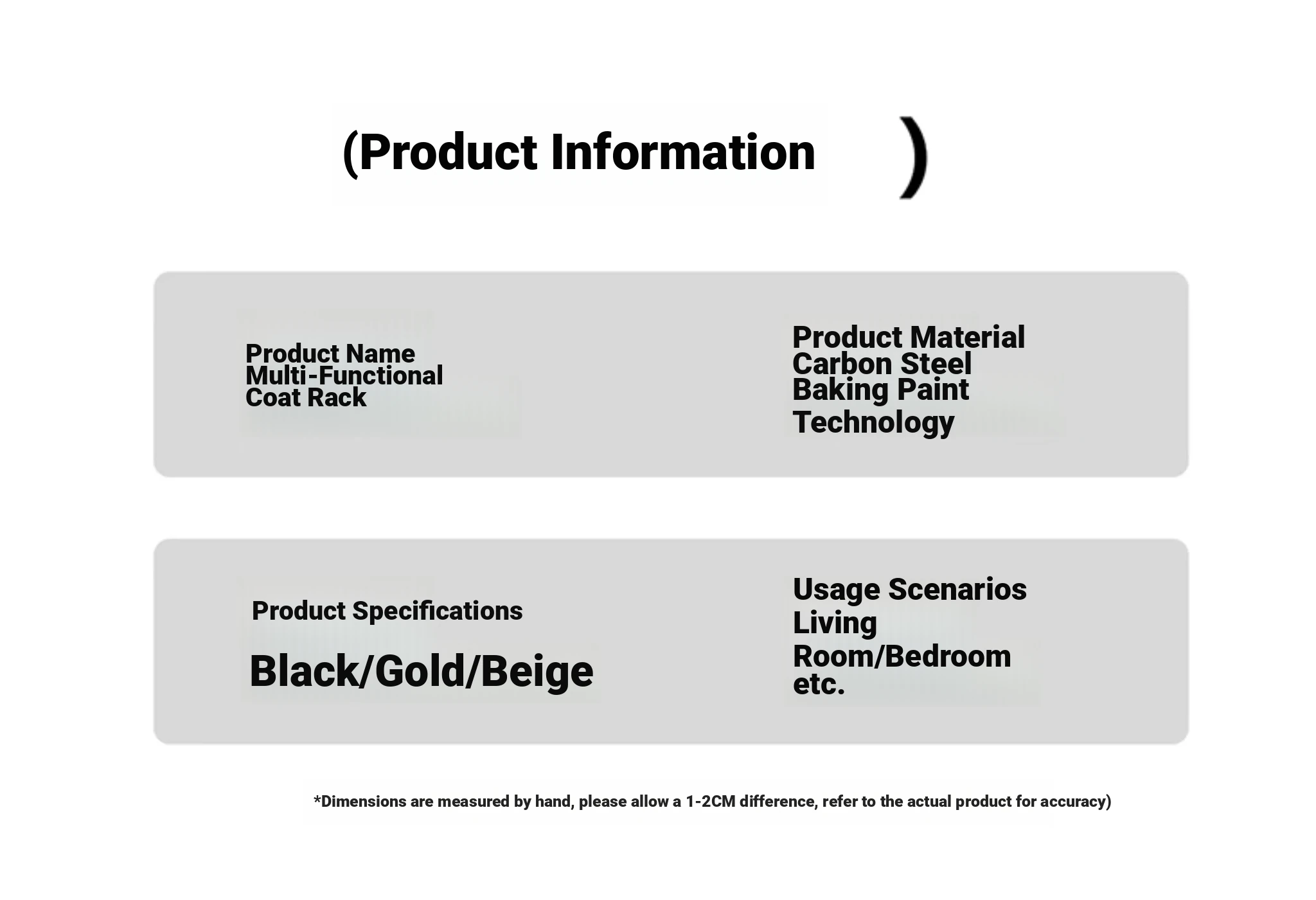 (Product Information )

Product Name
Multi-Functional
Coat Rack

Product Material
Carbon Steel
Baking Paint
Technology

Product Specifications

Black/Gold/Beige

Usage Scenarios
Living
Room/Bedroom
etc.

*Dimensions are measured by hand, please allow a 1-2CM difference, refer to the actual product for accuracy)